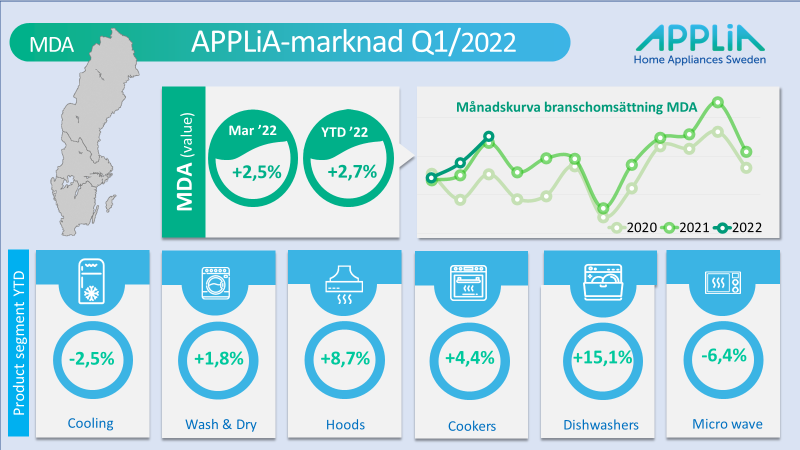 MDA

APPLiA-marknad Q1/2022

APPLiA
Home Appliances Sweden

MDA (value)

Mar '22
+2,5%

YTD '22
+2,7%

Månadskurva branschomsättning MDA

2020 2021 2022

Product segment YTD

-2,5%
Cooling

+1,8%
Wash & Dry

+8,7%
Hoods

+4,4%
Cookers

+15,1%
Dishwashers

-6,4%
Micro wave